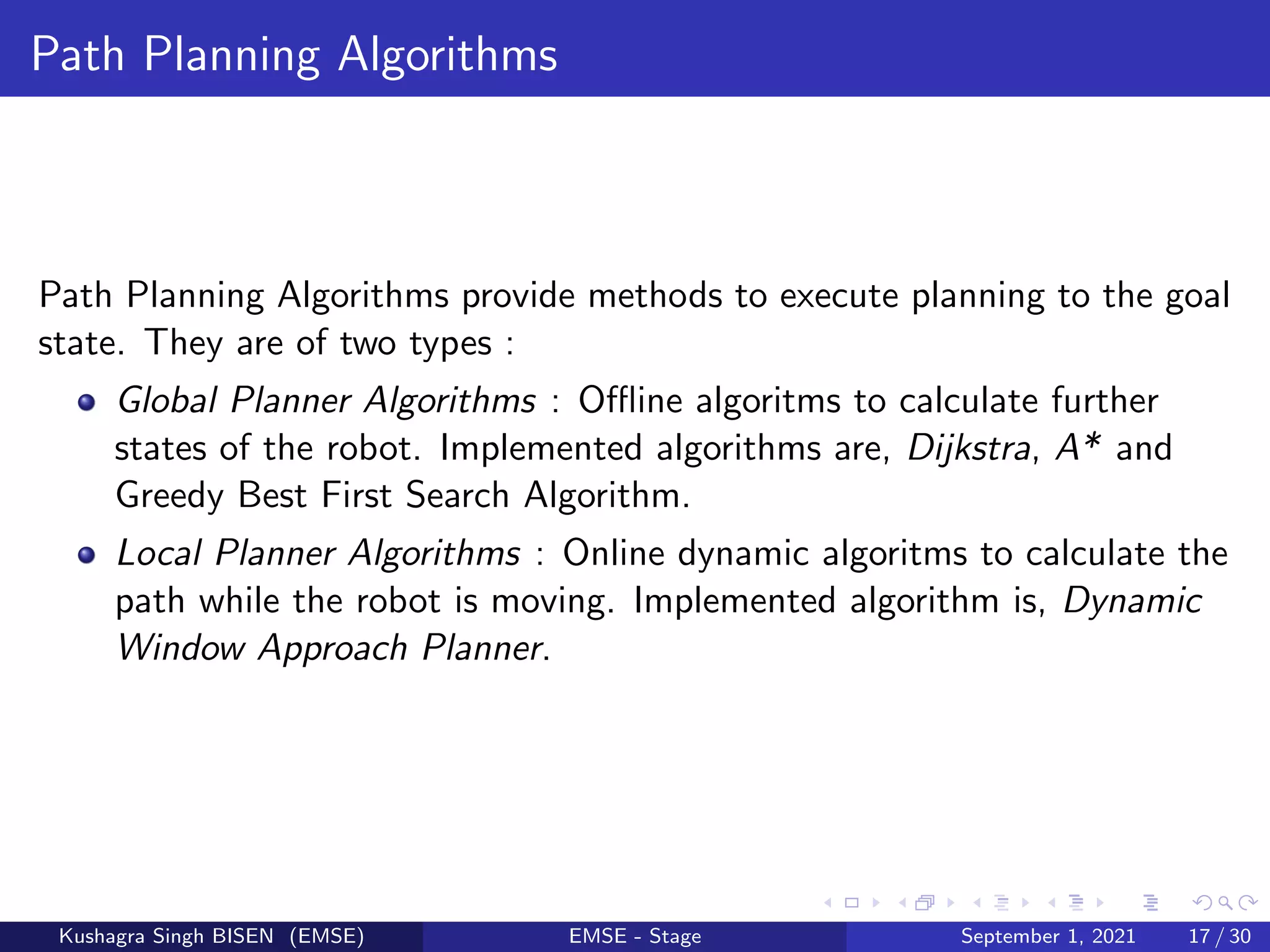 Path Planning Algorithms

Path Planning Algorithms provide methods to execute planning to the goal state. They are of two types :

- Global Planner Algorithms : Offline algoritms to calculate further states of the robot. Implemented algorithms are, Dijkstra, A* and Greedy Best First Search Algorithm.
- Local Planner Algorithms : Online dynamic algoritms to calculate the path while the robot is moving. Implemented algorithm is, Dynamic Window Approach Planner.

Kushagra Singh BISEN (EMSE) EMSE - Stage September 1, 2021 17 / 30